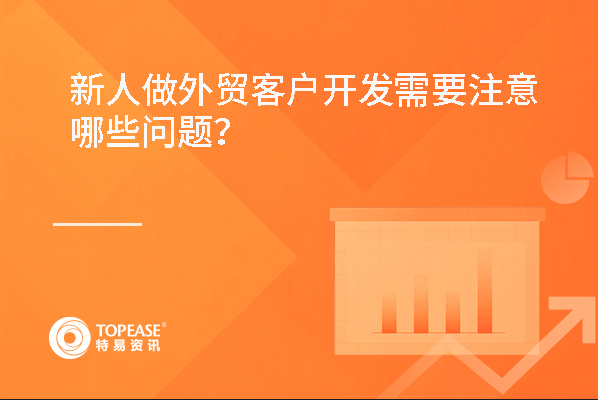 新人做外贸客户开发需要注意哪些问题?

TOPEASE®
特易资讯